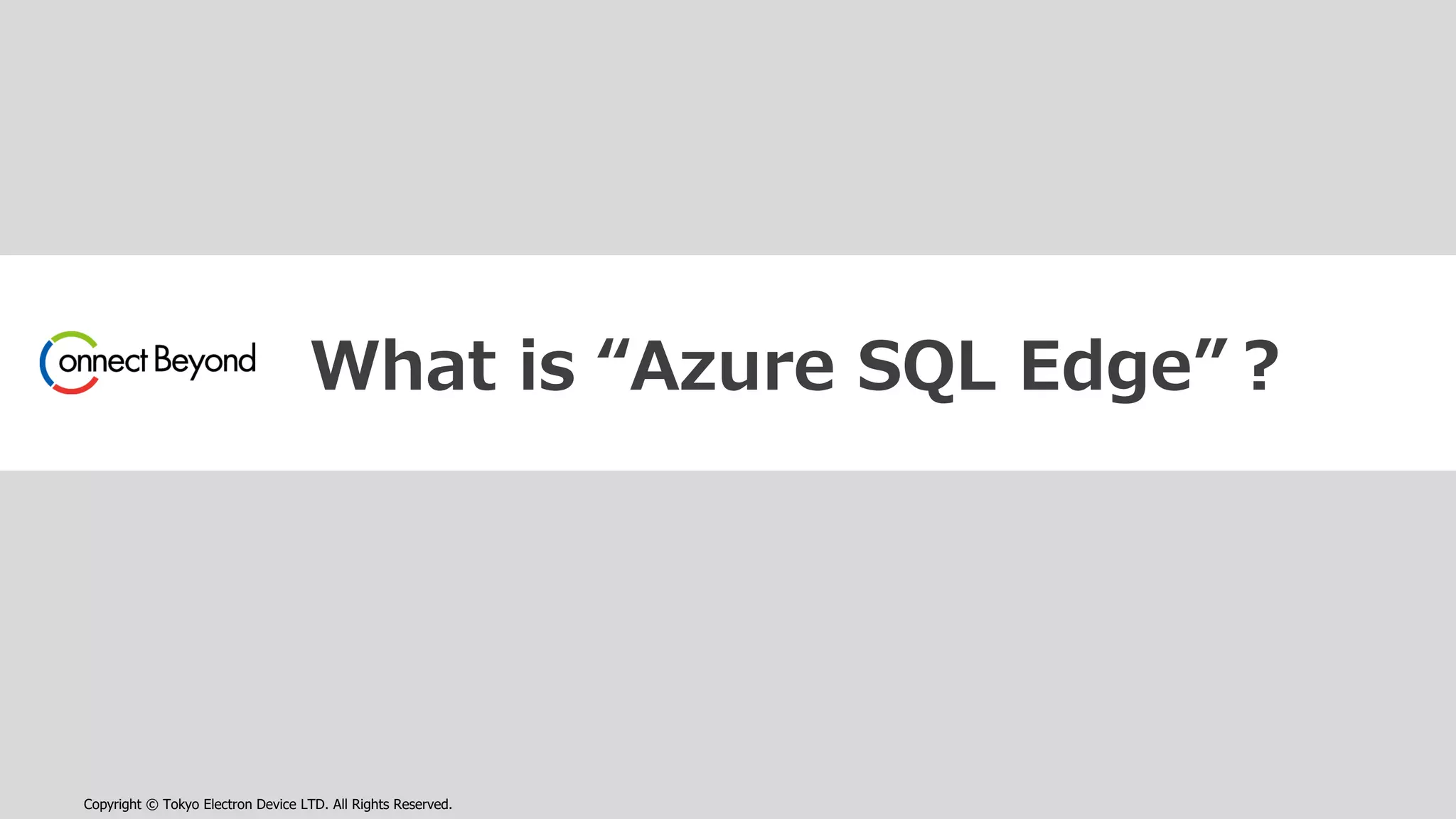 Connect Beyond

What is “Azure SQL Edge”?

Copyright © Tokyo Electron Device LTD. All Rights Reserved.